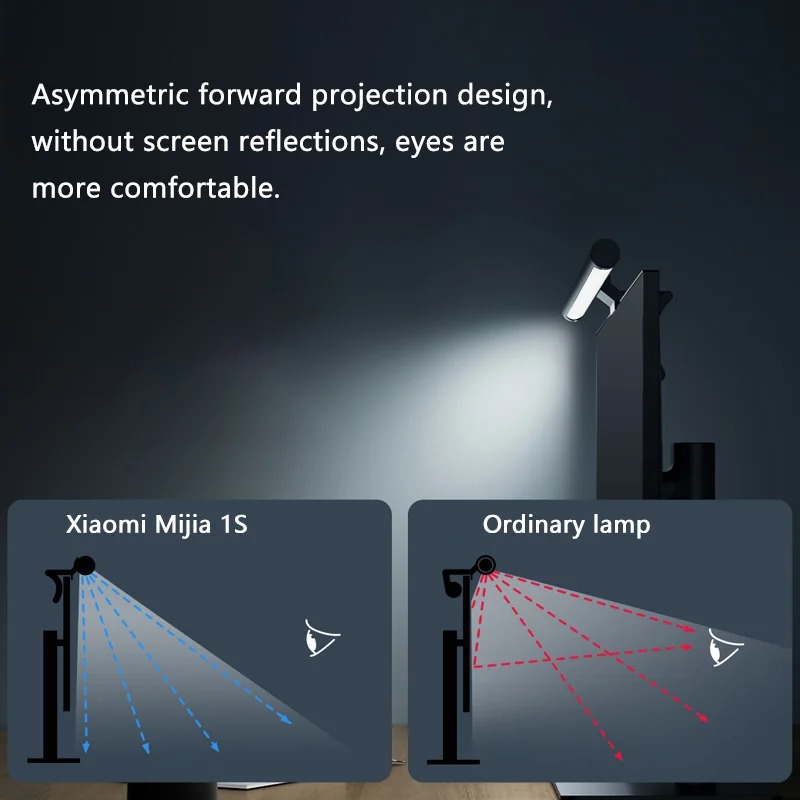 Asymmetric forward projection design, without screen reflections, eyes are more comfortable.

Xiaomi Mijia 1S

Ordinary lamp